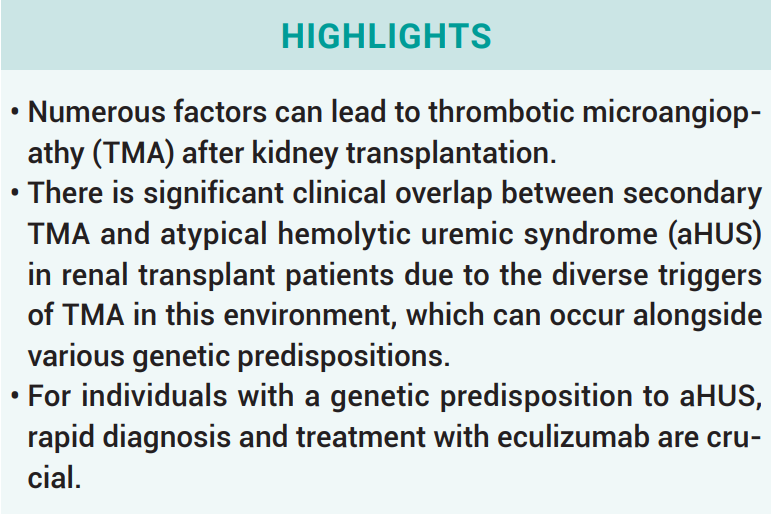 HIGHLIGHTS

• Numerous factors can lead to thrombotic microangiopathy (TMA) after kidney transplantation.
• There is significant clinical overlap between secondary TMA and atypical hemolytic uremic syndrome (aHUS) in renal transplant patients due to the diverse triggers of TMA in this environment, which can occur alongside various genetic predispositions.
• For individuals with a genetic predisposition to aHUS, rapid diagnosis and treatment with eculizumab are crucial.